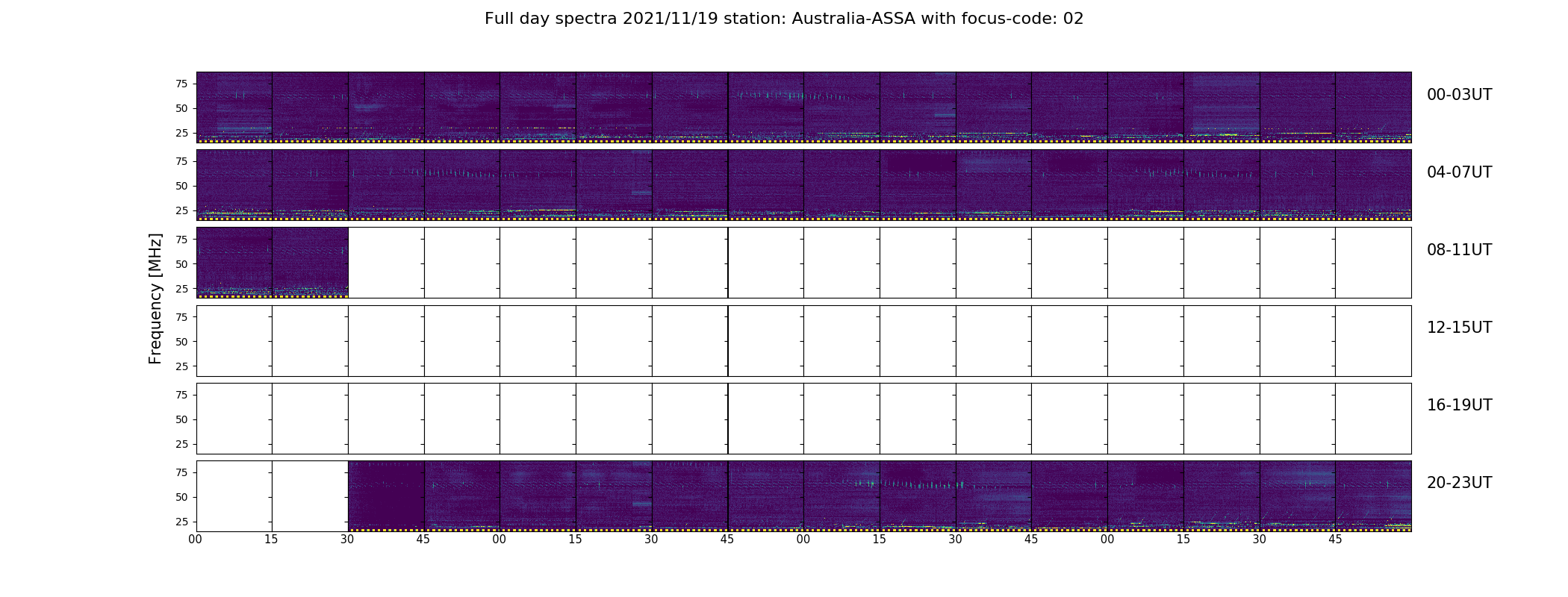 Full day spectra 2021/11/19 station: Australia-ASSA with focus-code: 02

Frequency [MHz]

75
50
25
00-03UT

75
50
25
04-07UT

75
50
25
08-11UT

75
50
25
12-15UT

75
50
25
16-19UT

75
50
25
20-23UT

00 15 30 45 00 15 30 45 00 15 30 45 00 15 30 45